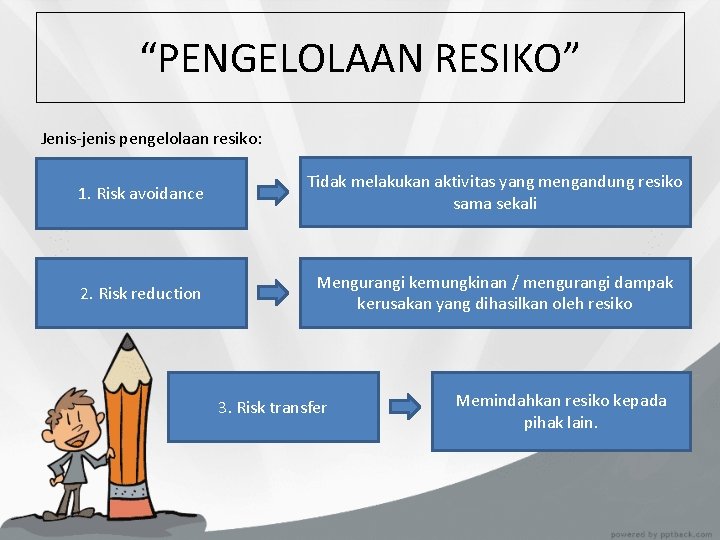 “PENGELOLAAN RESIKO”

Jenis-jenis pengelolaan resiko:

1. Risk avoidance

Tidak melakukan aktivitas yang mengandung resiko sama sekali

2. Risk reduction

Mengurangi kemungkinan / mengurangi dampak kerusakan yang dihasilkan oleh resiko

3. Risk transfer

Memindahkan resiko kepada pihak lain.

powered by pptback.com